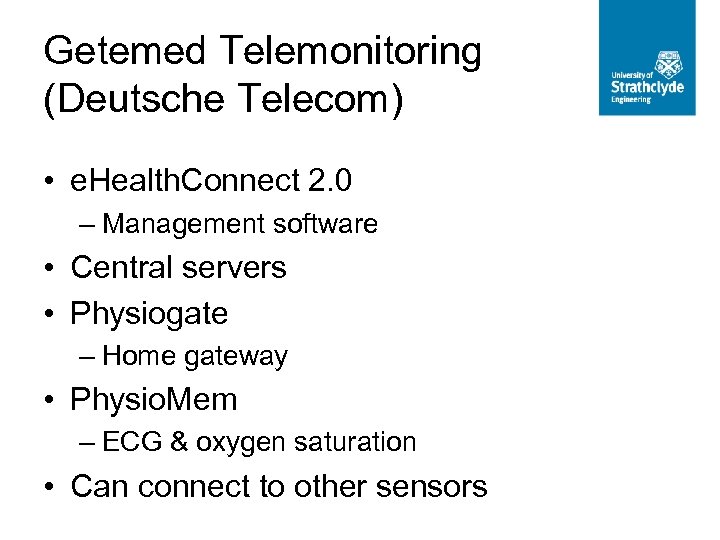 Getemed Telemonitoring (Deutsche Telecom)

University of Strathclyde Engineering

• eHealthConnect 2.0
– Management software
• Central servers
• Physiogate
– Home gateway
• PhysioMem
– ECG & oxygen saturation
• Can connect to other sensors